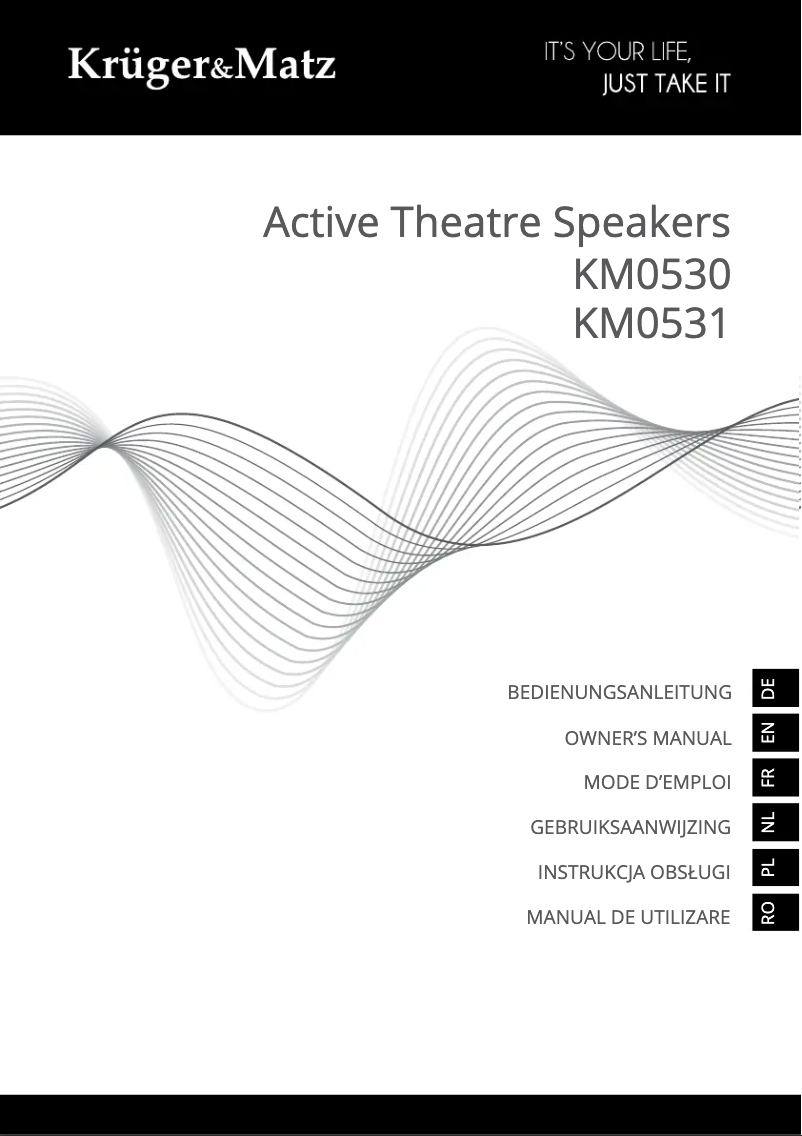 Krüger&Matz

IT'S YOUR LIFE,
JUST TAKE IT

Active Theatre Speakers
KM0530
KM0531

BEDIENUNGSANLEITUNG DE
OWNER'S MANUAL EN
MODE D'EMPLOI FR
GEBRUIKSAANWIJZING NL
INSTRUKCJA OBSŁUGI PL
MANUAL DE UTILIZARE RO